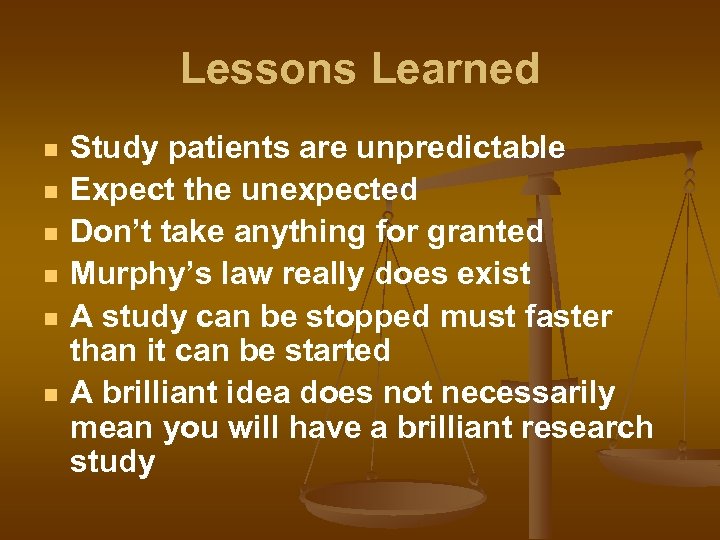 Lessons Learned

- Study patients are unpredictable
- Expect the unexpected
- Don't take anything for granted
- Murphy's law really does exist
- A study can be stopped must faster than it can be started
- A brilliant idea does not necessarily mean you will have a brilliant research study